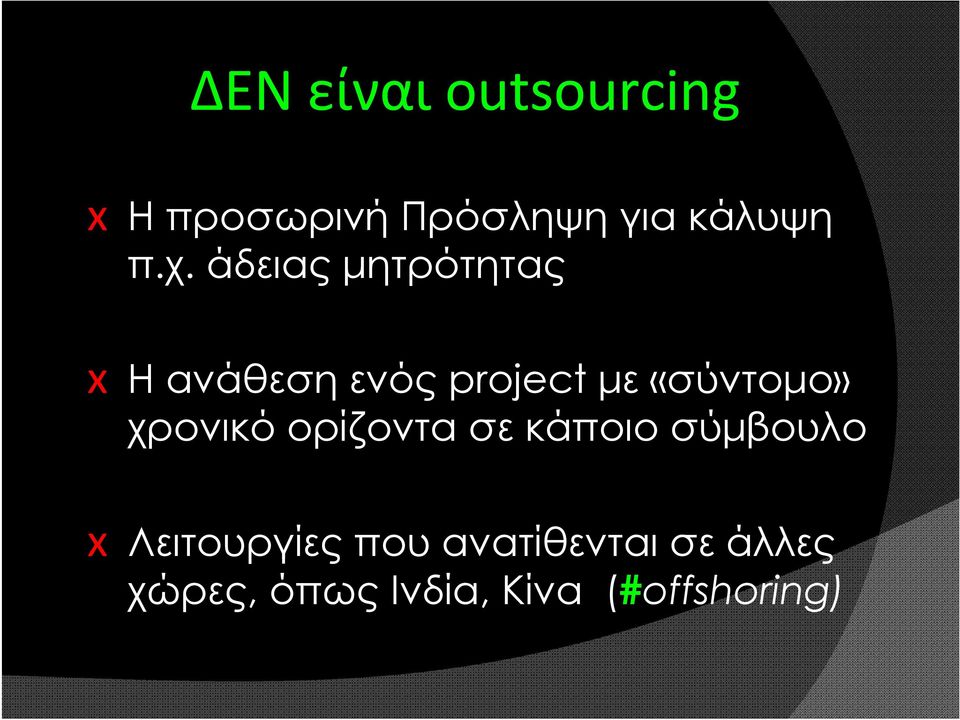 ΔΕΝ είναι outsourcing

x Η προσωρινή Πρόσληψη για κάλυψη π.χ. άδειας μητρότητας

x Η ανάθεση ενός project με «σύντομο» χρονικό ορίζοντα σε κάποιο σύμβουλο

x Λειτουργίες που ανατίθενται σε άλλες χώρες, όπως Ινδία, Κίνα (#offshoring)